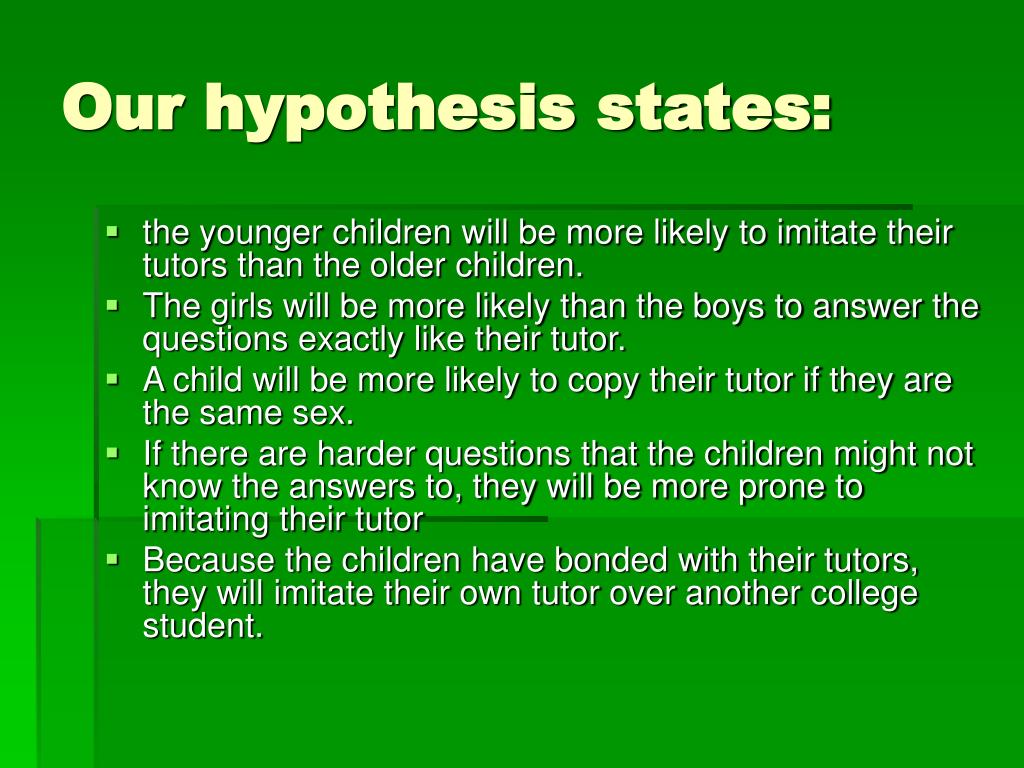 Our hypothesis states:

- the younger children will be more likely to imitate their tutors than the older children.
- The girls will be more likely than the boys to answer the questions exactly like their tutor.
- A child will be more likely to copy their tutor if they are the same sex.
- If there are harder questions that the children might not know the answers to, they will be more prone to imitating their tutor
- Because the children have bonded with their tutors, they will imitate their own tutor over another college student.